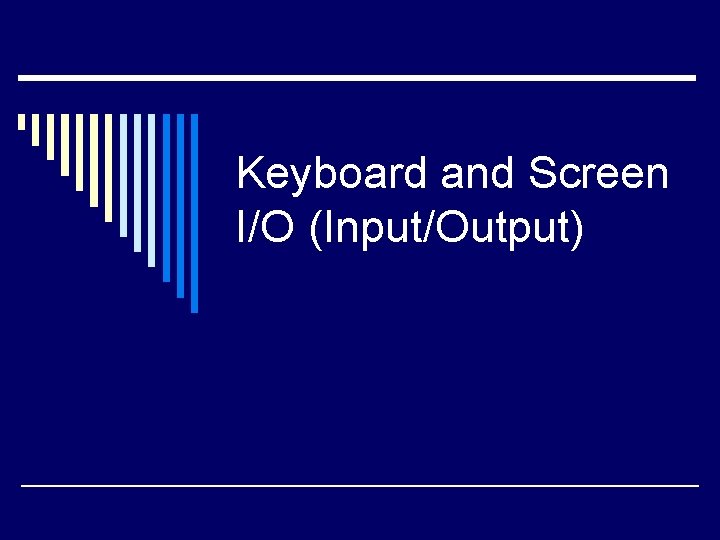 Keyboard and Screen I/O (Input/Output)